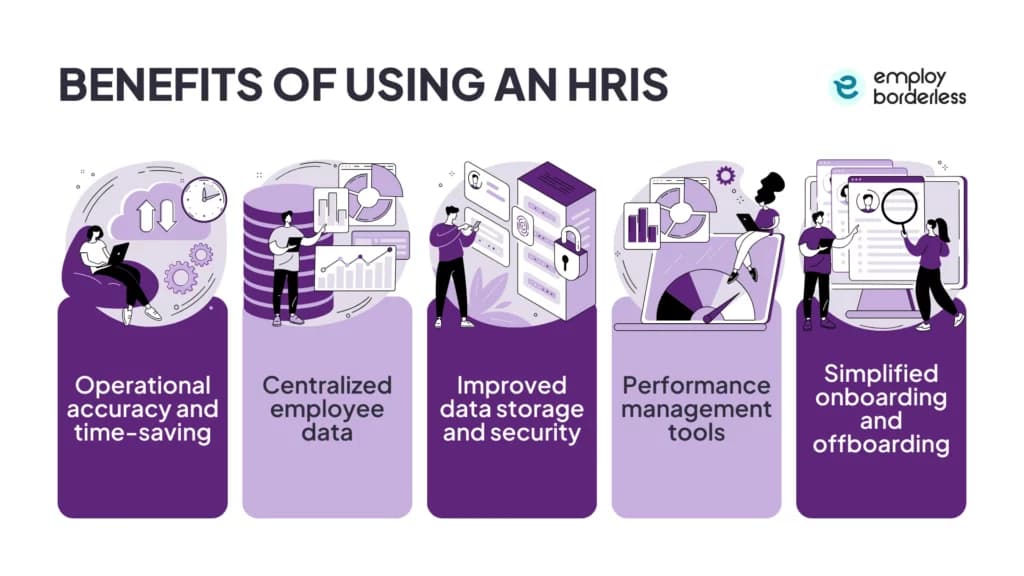 BENEFITS OF USING AN HRIS

employ borderless

Operational accuracy and time-saving

Centralized employee data

Improved data storage and security

Performance management tools

Simplified onboarding and offboarding